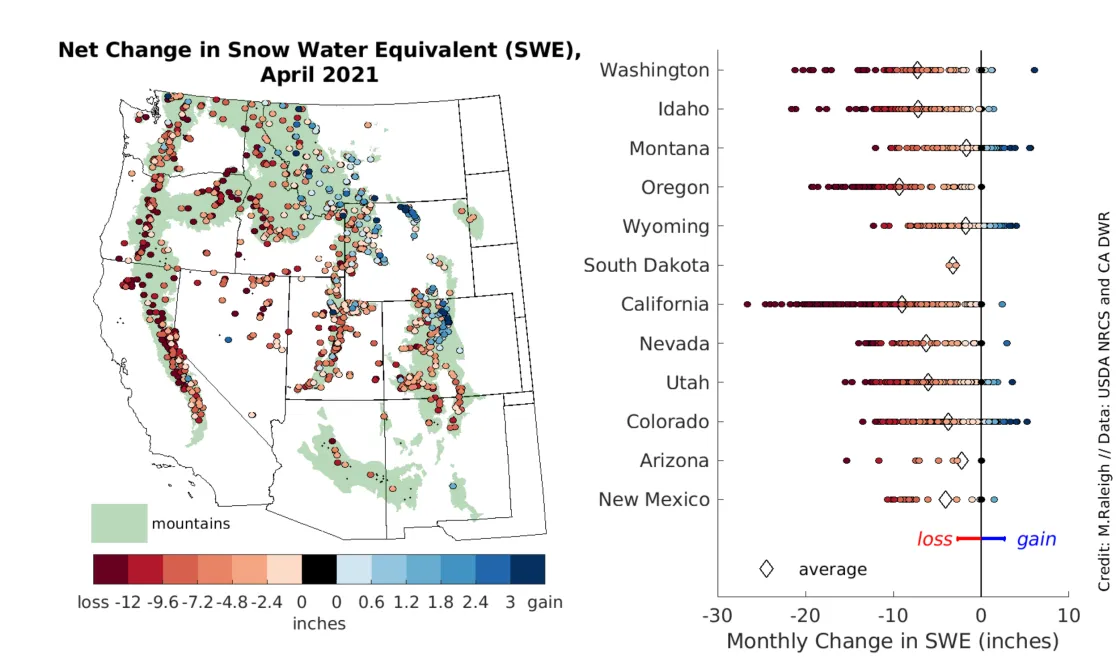 Net Change in Snow Water Equivalent (SWE), April 2021

mountains

loss -12 -9.6 -7.2 -4.8 -2.4 0 0 0.6 1.2 1.8 2.4 3 gain
inches

Washington
Idaho
Montana
Oregon
Wyoming
South Dakota
California
Nevada
Utah
Colorado
Arizona
New Mexico

loss
gain

average

-30 -20 -10 0 10
Monthly Change in SWE (inches)

Credit: M.Raleigh // Data: USDA NRCS and CA DWR